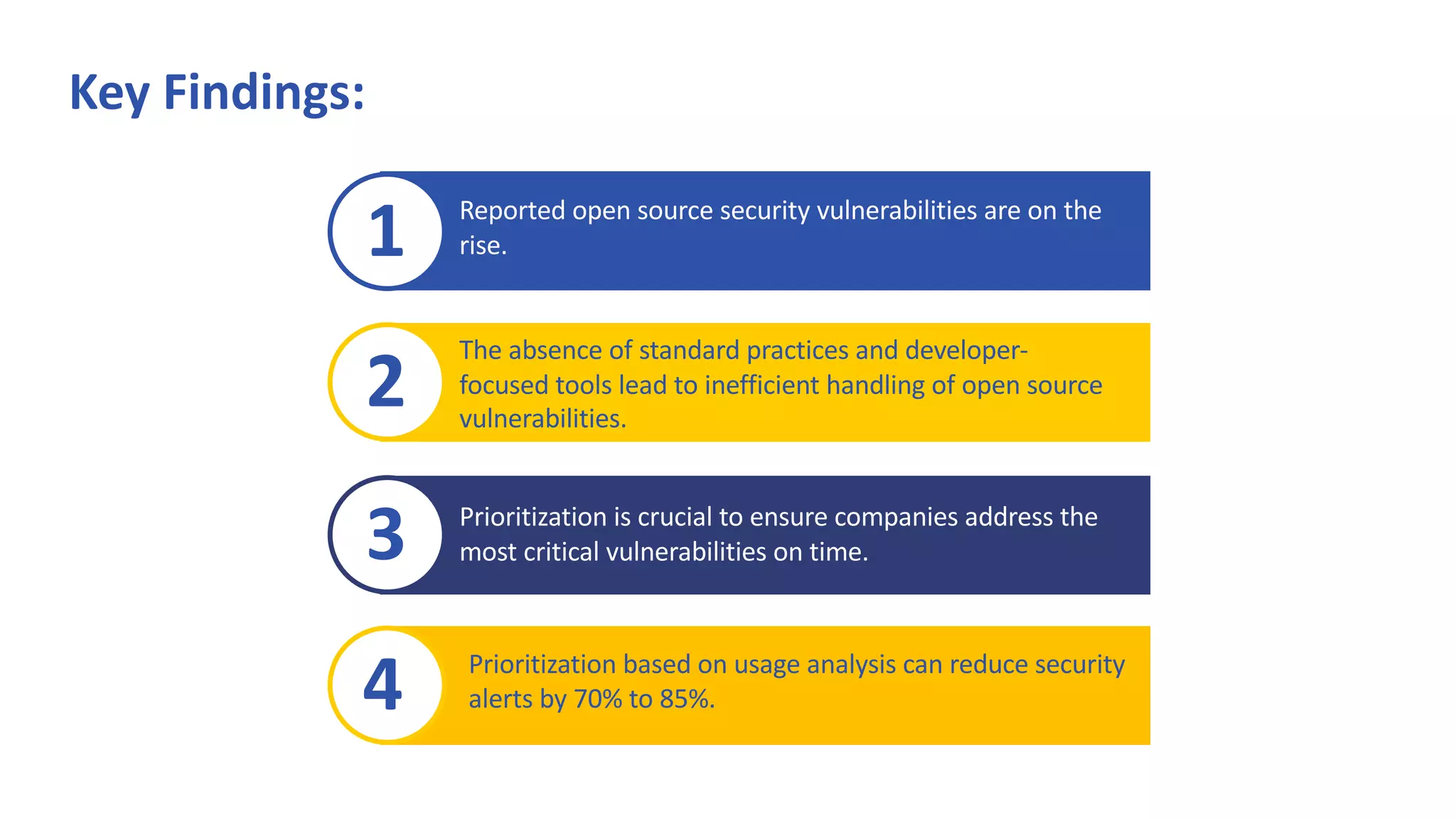 Key Findings:

1

Reported open source security vulnerabilities are on the rise.

2

The absence of standard practices and developer-focused tools lead to inefficient handling of open source vulnerabilities.

3

Prioritization is crucial to ensure companies address the most critical vulnerabilities on time.

4

Prioritization based on usage analysis can reduce security alerts by 70% to 85%.